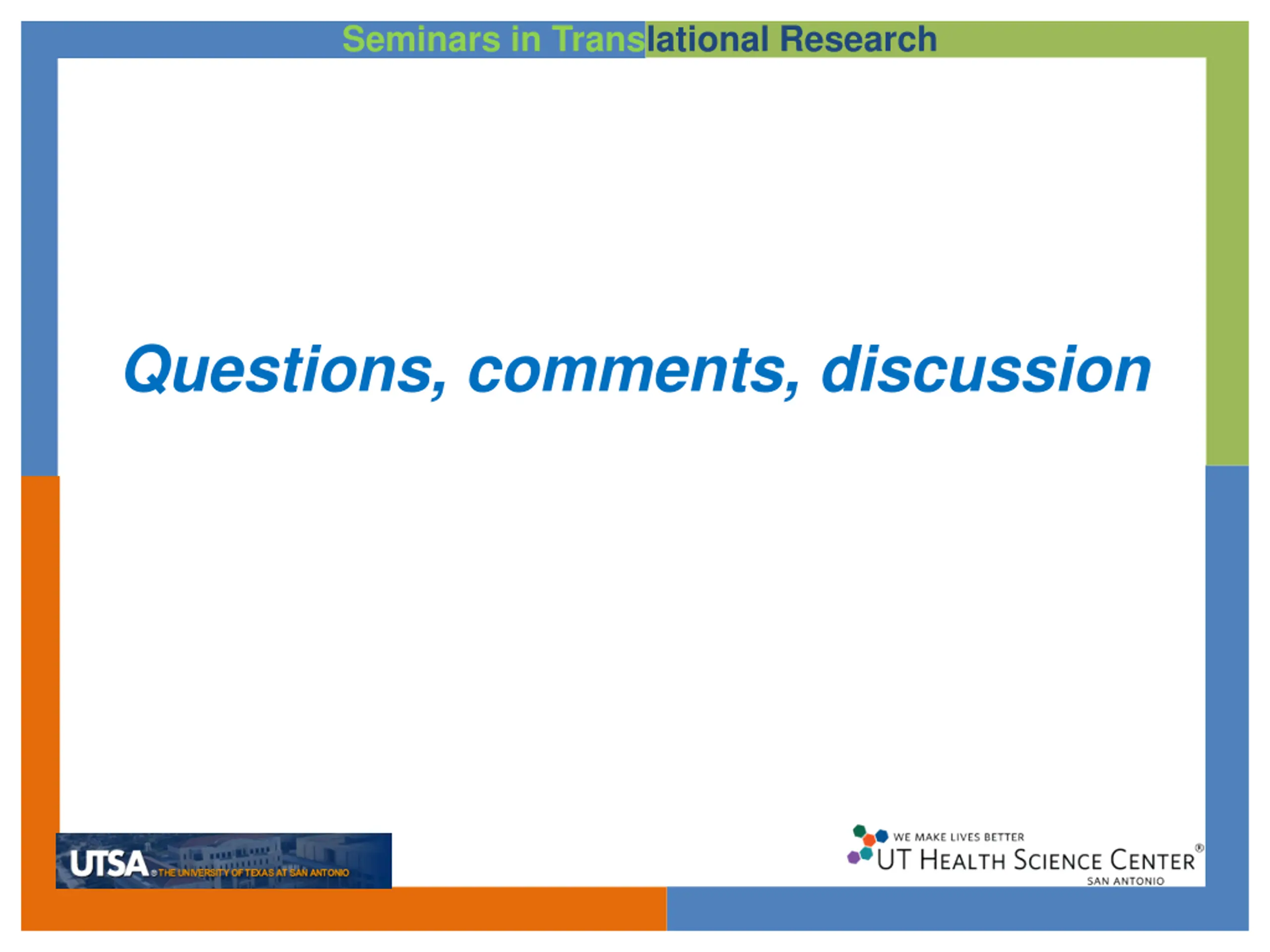 Seminars in Translational Research

Questions, comments, discussion

UTSA® THE UNIVERSITY OF TEXAS AT SAN ANTONIO

WE MAKE LIVES BETTER
UT HEALTH SCIENCE CENTER®
SAN ANTONIO